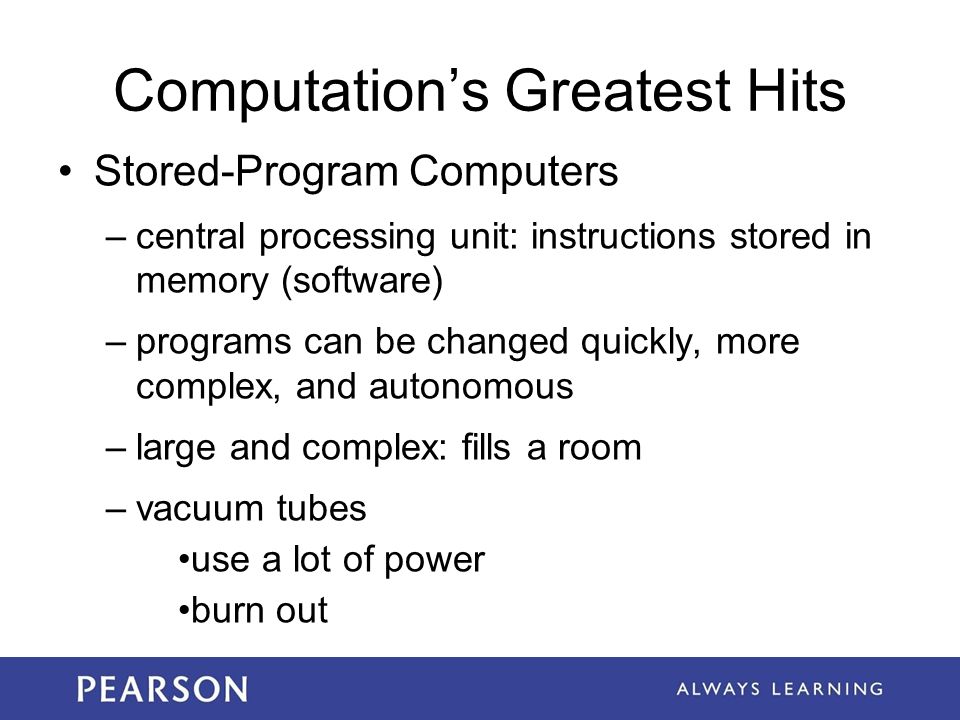 Computation’s Greatest Hits

• Stored-Program Computers

– central processing unit: instructions stored in memory (software)

– programs can be changed quickly, more complex, and autonomous

– large and complex: fills a room

– vacuum tubes

•use a lot of power

•burn out

PEARSON

ALWAYS LEARNING